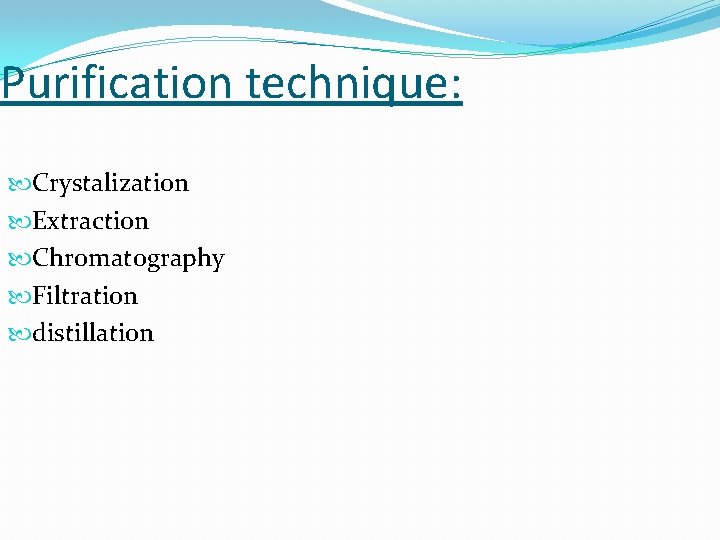 Purification technique:

Crystalization
Extraction
Chromatography
Filtration
distillation